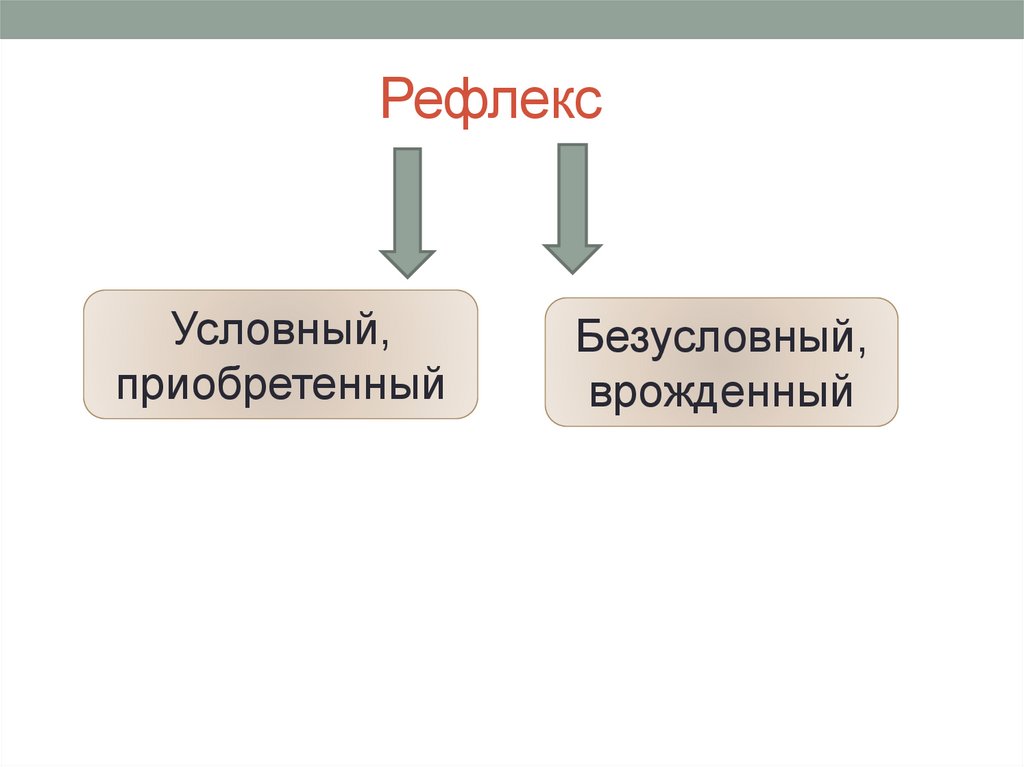 Рефлекс

Условный, приобретенный

Безусловный, врожденный